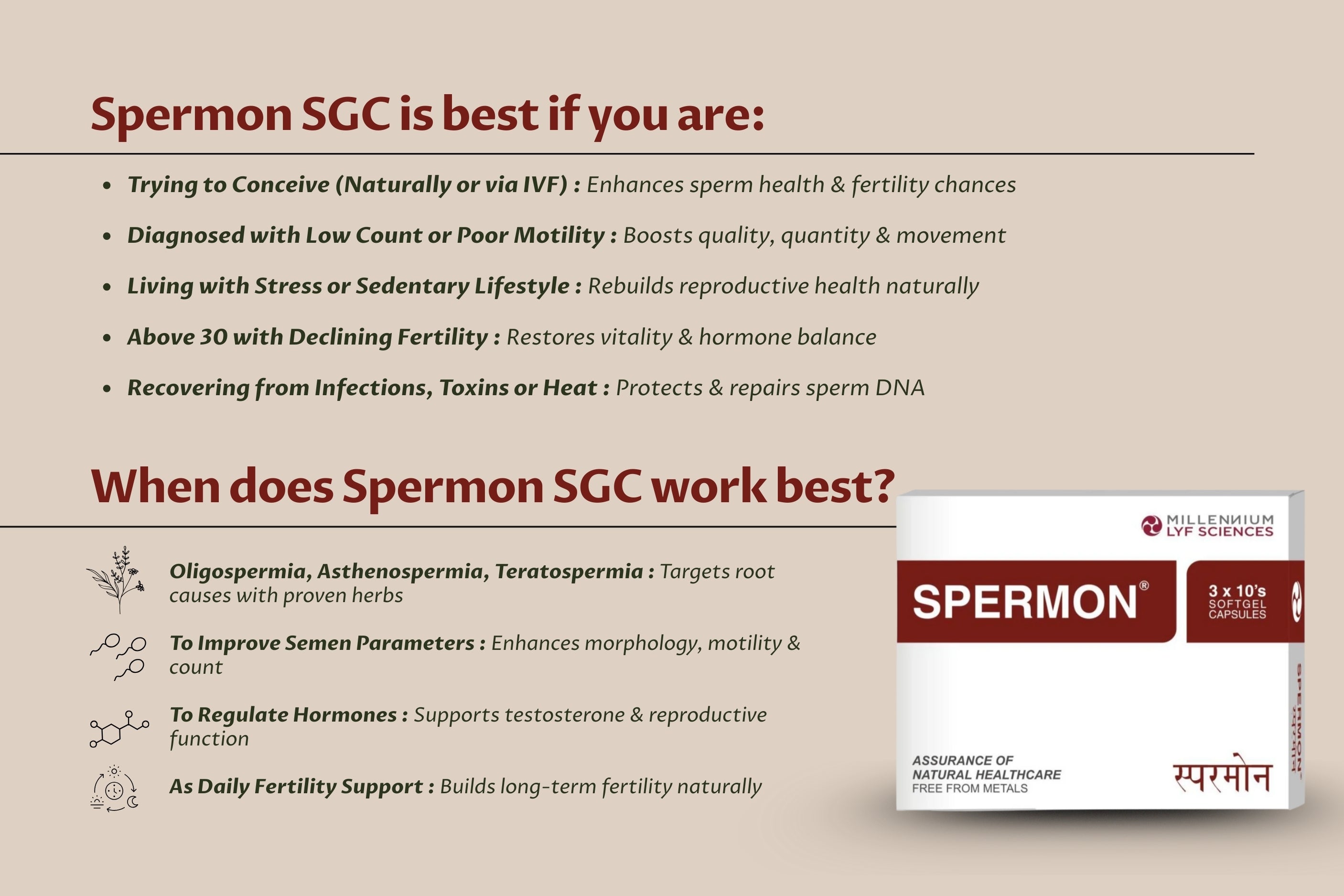 Spermon SGC is best if you are:

• Trying to Conceive (Naturally or via IVF) : Enhances sperm health & fertility chances

• Diagnosed with Low Count or Poor Motility : Boosts quality, quantity & movement

• Living with Stress or Sedentary Lifestyle : Rebuilds reproductive health naturally

• Above 30 with Declining Fertility : Restores vitality & hormone balance

• Recovering from Infections, Toxins or Heat : Protects & repairs sperm DNA

When does Spermon SGC work best?

Oligospermia, Asthenospermia, Teratospermia : Targets root causes with proven herbs

To Improve Semen Parameters : Enhances morphology, motility & count

To Regulate Hormones : Supports testosterone & reproductive function

As Daily Fertility Support : Builds long-term fertility naturally

MILLENNIUM LYF SCIENCES

SPERMON®

3 x 10's SOFTGEL CAPSULES

ASSURANCE OF NATURAL HEALTHCARE FREE FROM METALS

स्परमोन

SPERMON